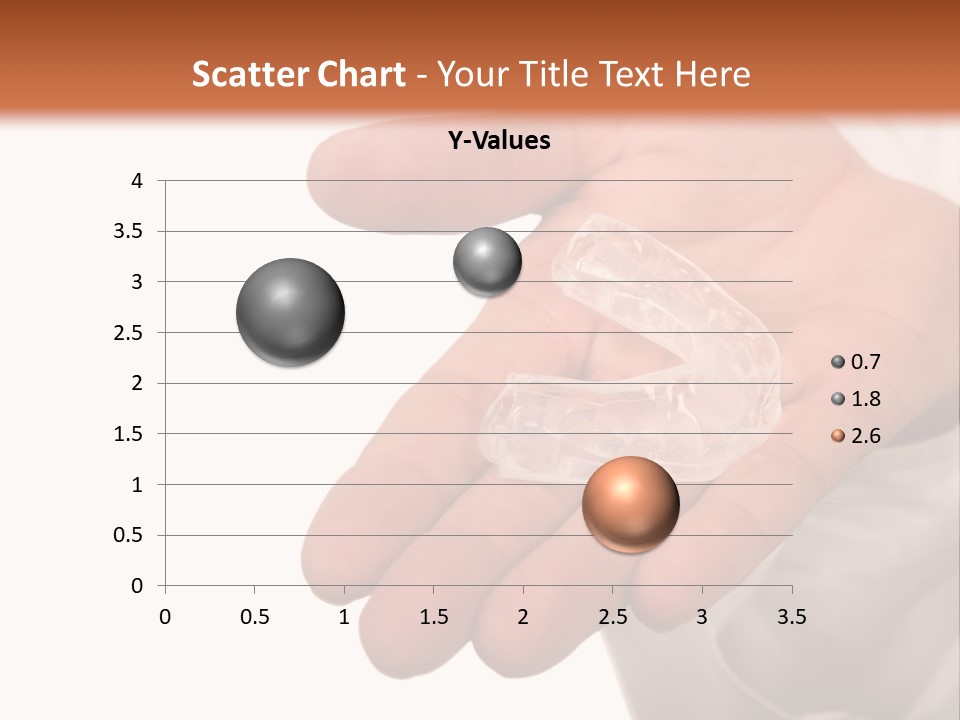 Scatter Chart - Your Title Text Here

Y-Values

4
3.5
3
2.5
2
1.5
1
0.5
0

0 0.5 1 1.5 2 2.5 3 3.5

0.7
1.8
2.6